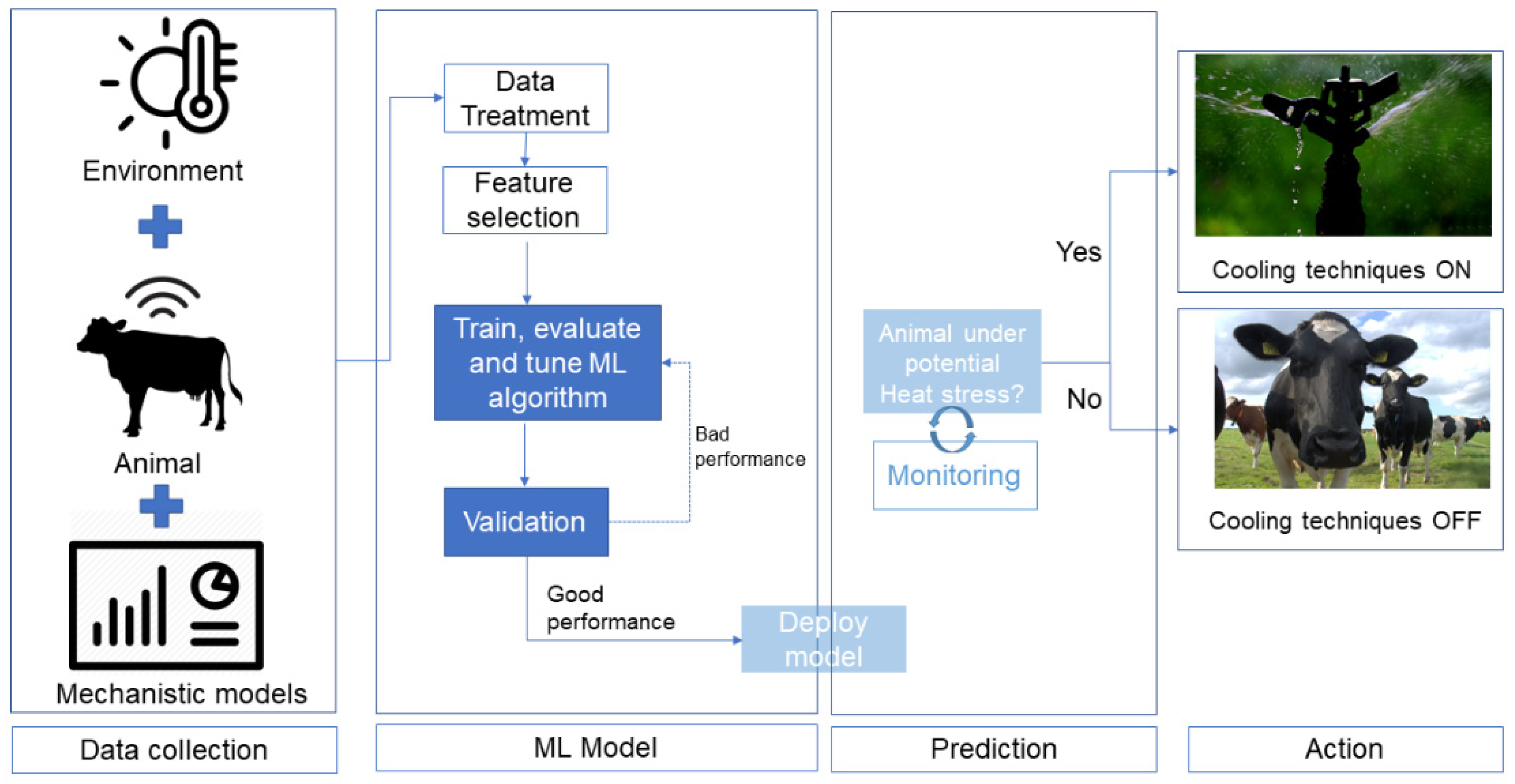 Environment

Animal

Mechanistic models

Data collection

Data Treatment

Feature selection

Train, evaluate and tune ML algorithm

Bad performance

Validation

Good performance

Deploy model

ML Model

Animal under potential Heat stress?

Monitoring

Prediction

Yes

No

Cooling techniques ON

Cooling techniques OFF

Action